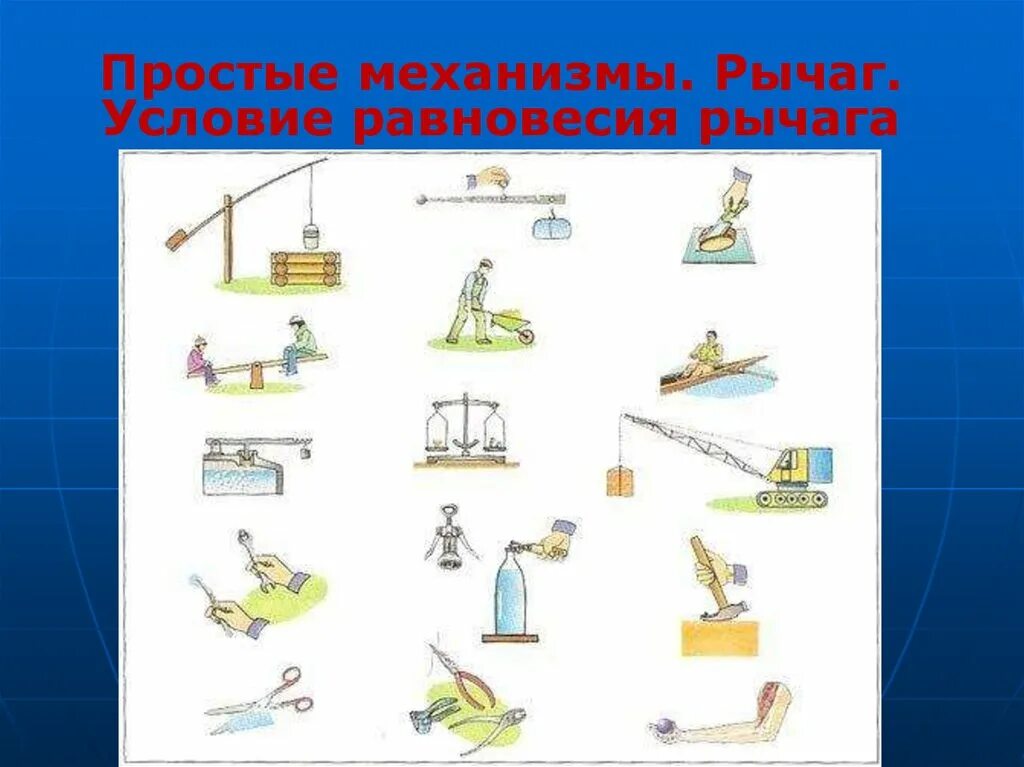 Простые механизмы. Рычаг.
Условие равновесия рычага